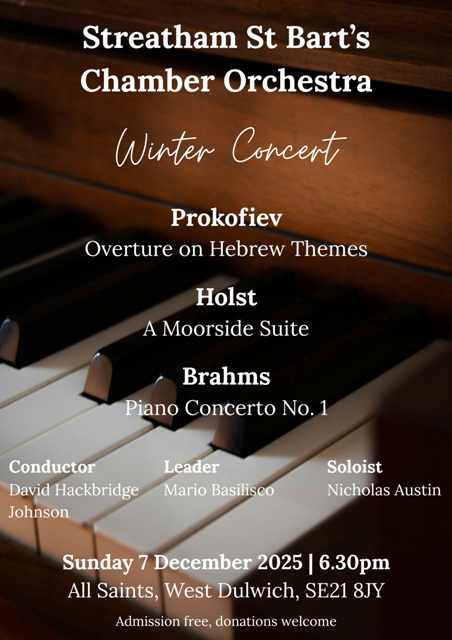 Streatham St Bart's Chamber Orchestra

Winter Concert

Prokofiev
Overture on Hebrew Themes

Holst
A Moorside Suite

Brahms
Piano Concerto No. 1

Conductor
David Hackbridge Johnson

Leader
Mario Basilisco

Soloist
Nicholas Austin

Sunday 7 December 2025 | 6.30pm
All Saints, West Dulwich, SE21 8JY

Admission free, donations welcome